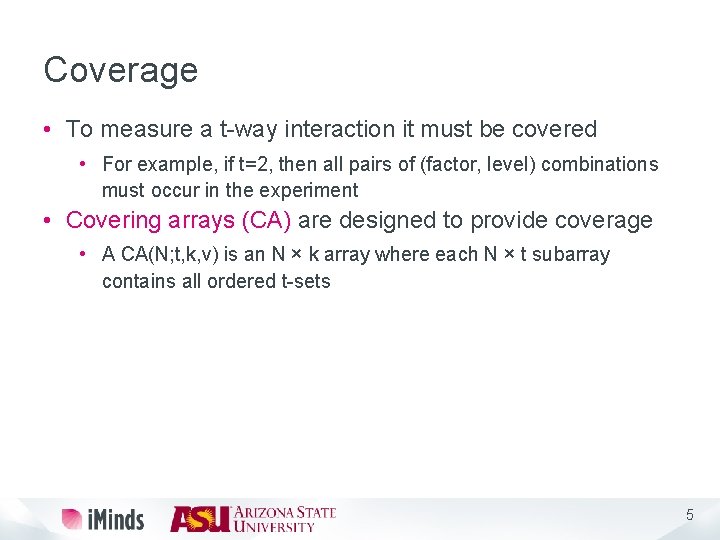 Coverage

• To measure a t-way interaction it must be covered
  • For example, if t=2, then all pairs of (factor, level) combinations must occur in the experiment
• Covering arrays (CA) are designed to provide coverage
  • A CA(N;t,k,v) is an N × k array where each N × t subarray contains all ordered t-sets

iMinds ASU ARIZONA STATE UNIVERSITY

5